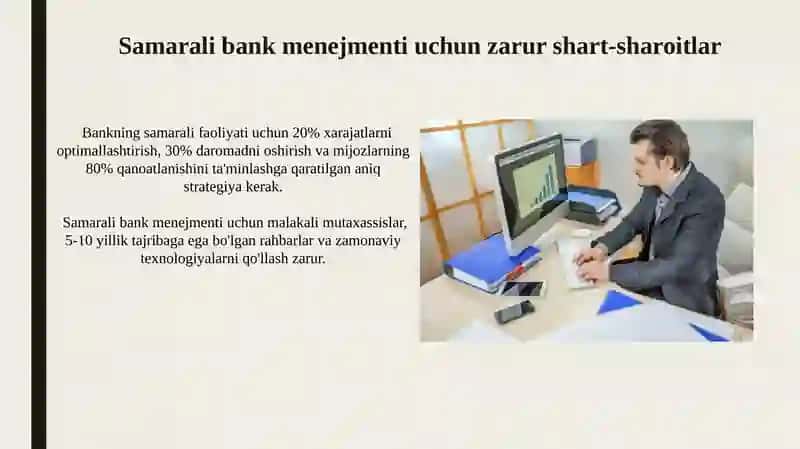 Samarali bank menejmenti uchun zarur shart-sharoitlar

Bankning samarali faoliyati uchun 20% xarajatlarni optimallashtirish, 30% daromadni oshirish va mijozlarning 80% qanoatlanishini ta'minlashga qaratilgan aniq strategiya kerak.

Samarali bank menejmenti uchun malakali mutaxassislar, 5-10 yillik tajribaga ega bo'lgan rahbarlar va zamonaviy texnologiyalarni qo'llash zarur.